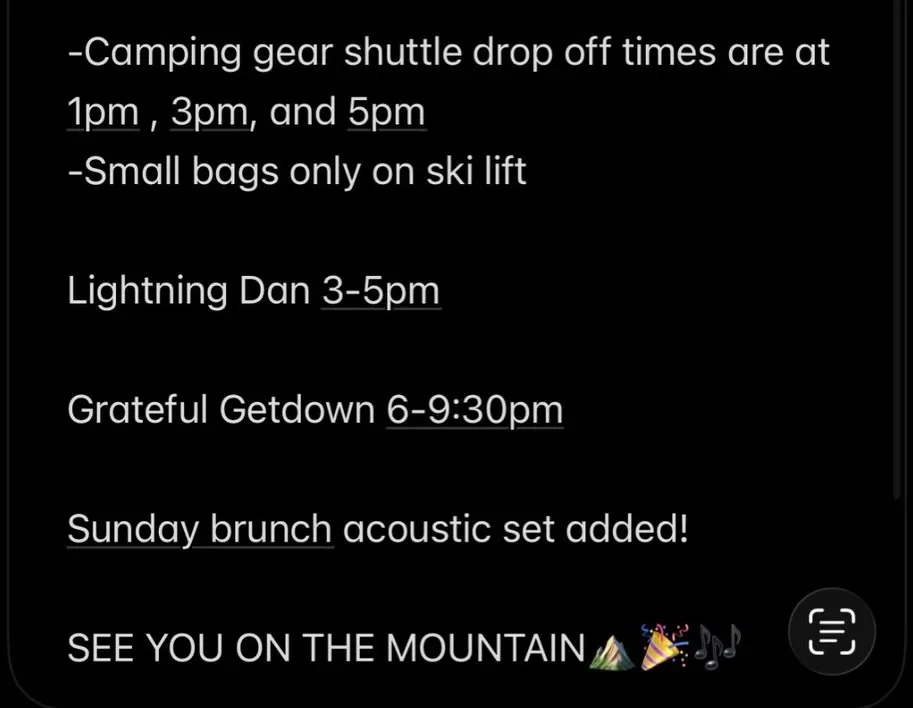 -Camping gear shuttle drop off times are at 1pm , 3pm, and 5pm
-Small bags only on ski lift

Lightning Dan 3-5pm

Grateful Getdown 6-9:30pm

Sunday brunch acoustic set added!

SEE YOU ON THE MOUNTAIN⛰️🎉🎶